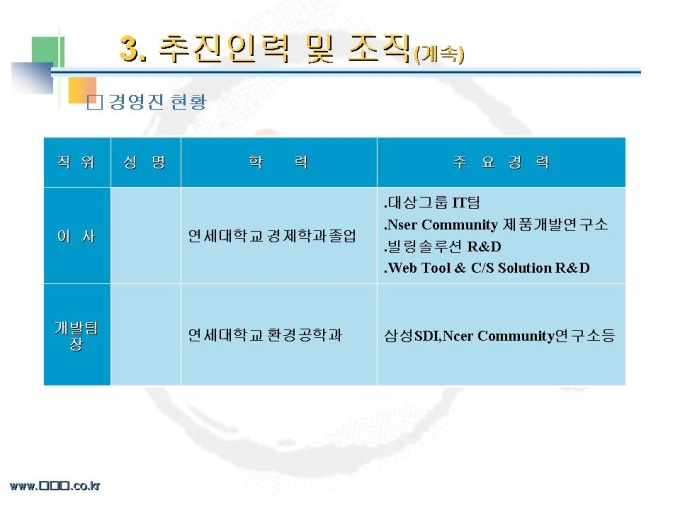 3. 추진인력 및 조직(계속)

□ 경영진 현황

| 직 위 | 성 명 | 학 력 | 주 요 경 력 |
|---|---|---|---|
| 이 사 | | 연세대학교 경제학과졸업 | .대상그룹 IT팀 .Nser Community 제품개발연구소 .빌링솔루션 R&D .Web Tool & C/S Solution R&D |
| 개발팀장 | | 연세대학교 환경공학과 | 삼성SDI,Ncer Community연구소등 |

www.□□□.co.kr